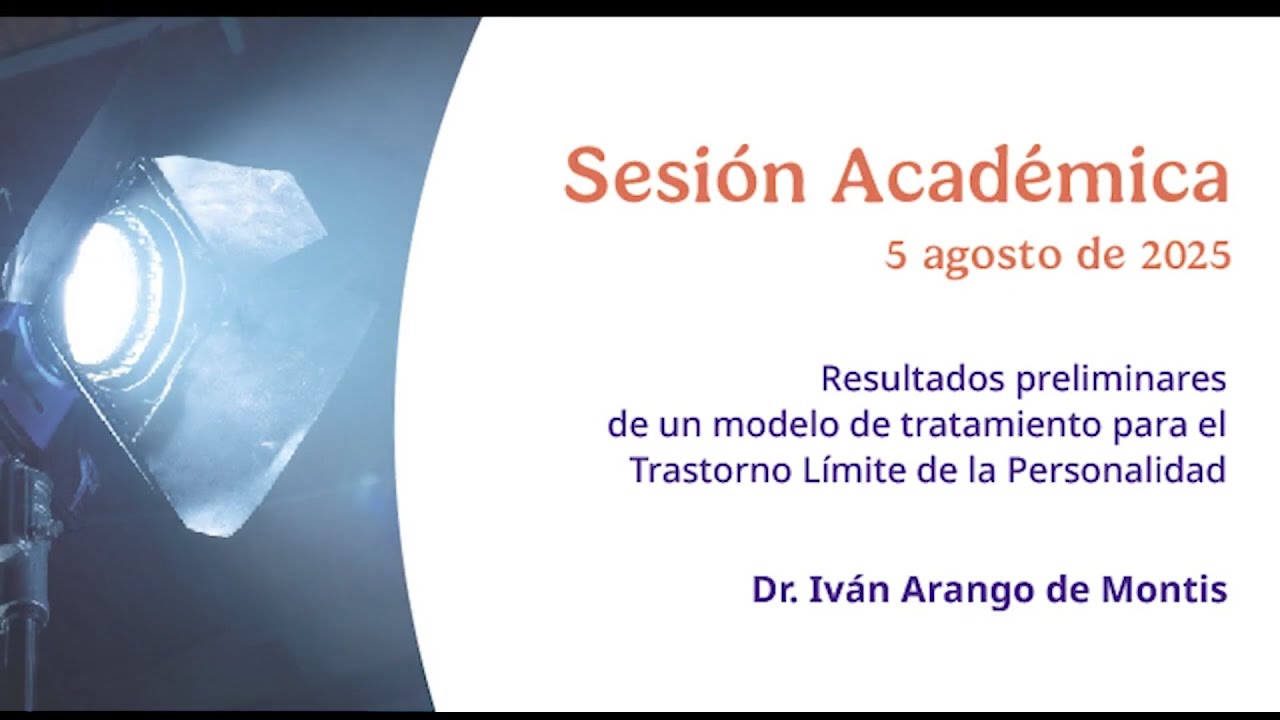 Sesión Académica
5 agosto de 2025

Resultados preliminares de un modelo de tratamiento para el Trastorno Límite de la Personalidad

Dr. Iván Arango de Montis